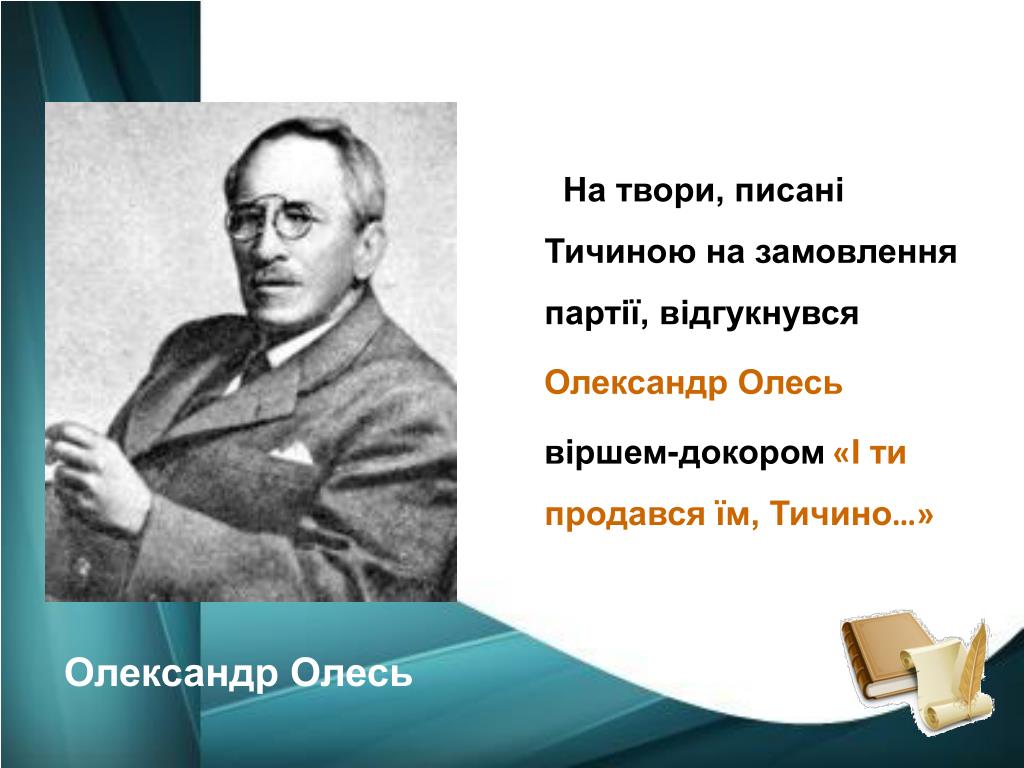 На твори, писані Тичиною на замовлення партії, відгукнувся Олександр Олесь віршем-докором «І ти продався їм, Тичино...»

Олександр Олесь